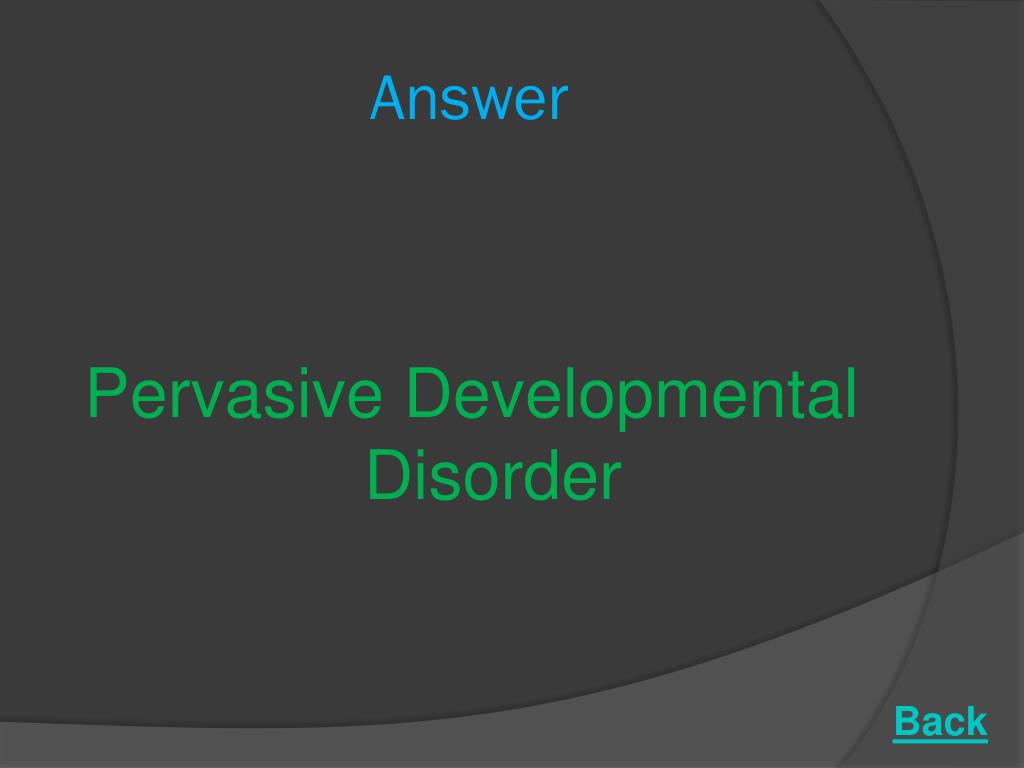 Answer

Pervasive Developmental Disorder

Back